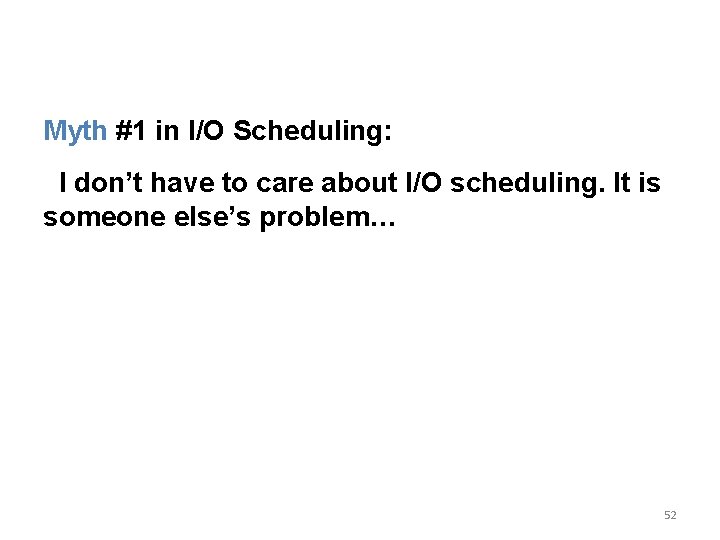 Myth #1 in I/O Scheduling:

I don’t have to care about I/O scheduling. It is someone else’s problem…

52